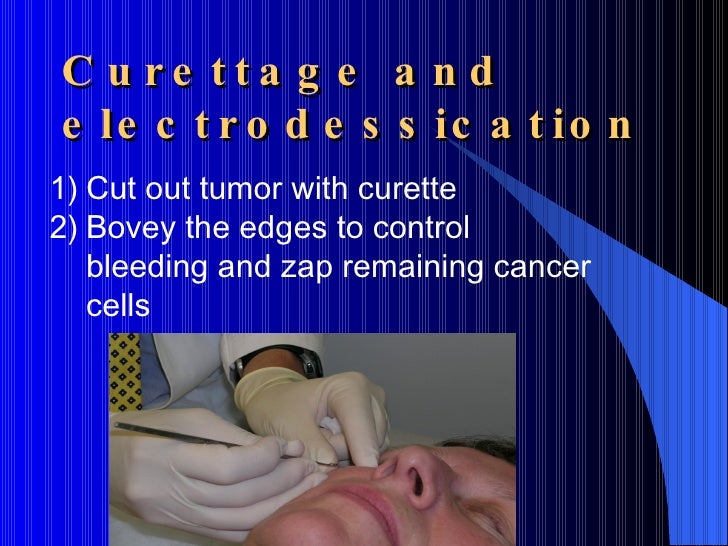 Curettage and electrodessication

1) Cut out tumor with curette
2) Bovey the edges to control bleeding and zap remaining cancer cells